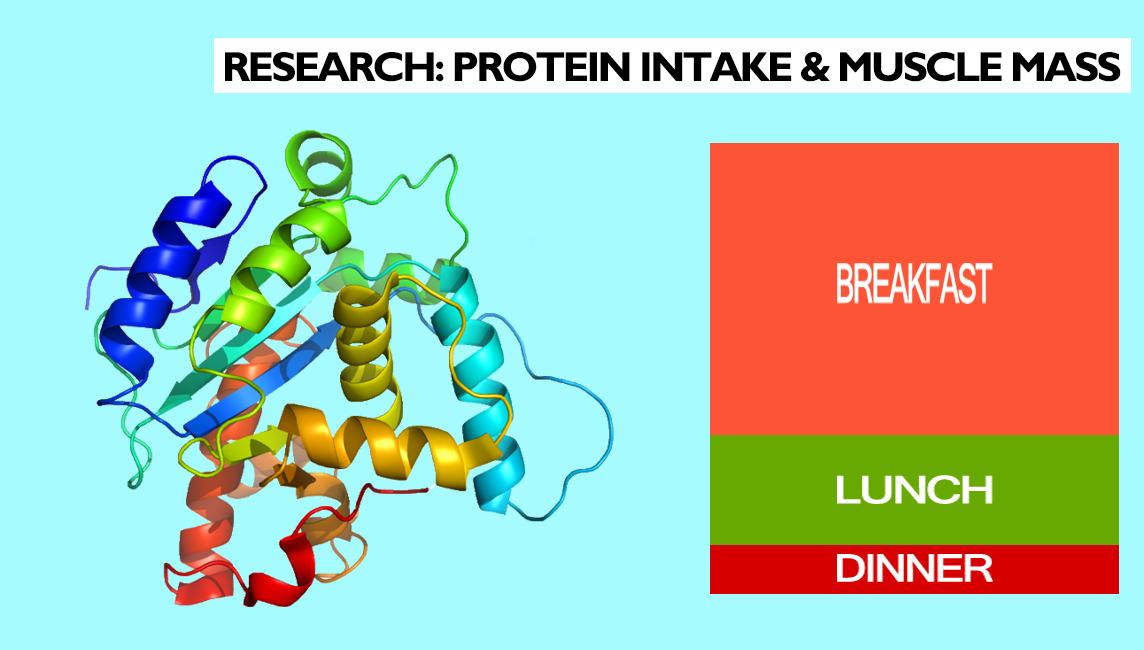 RESEARCH: PROTEIN INTAKE & MUSCLE MASS

BREAKFAST

LUNCH

DINNER